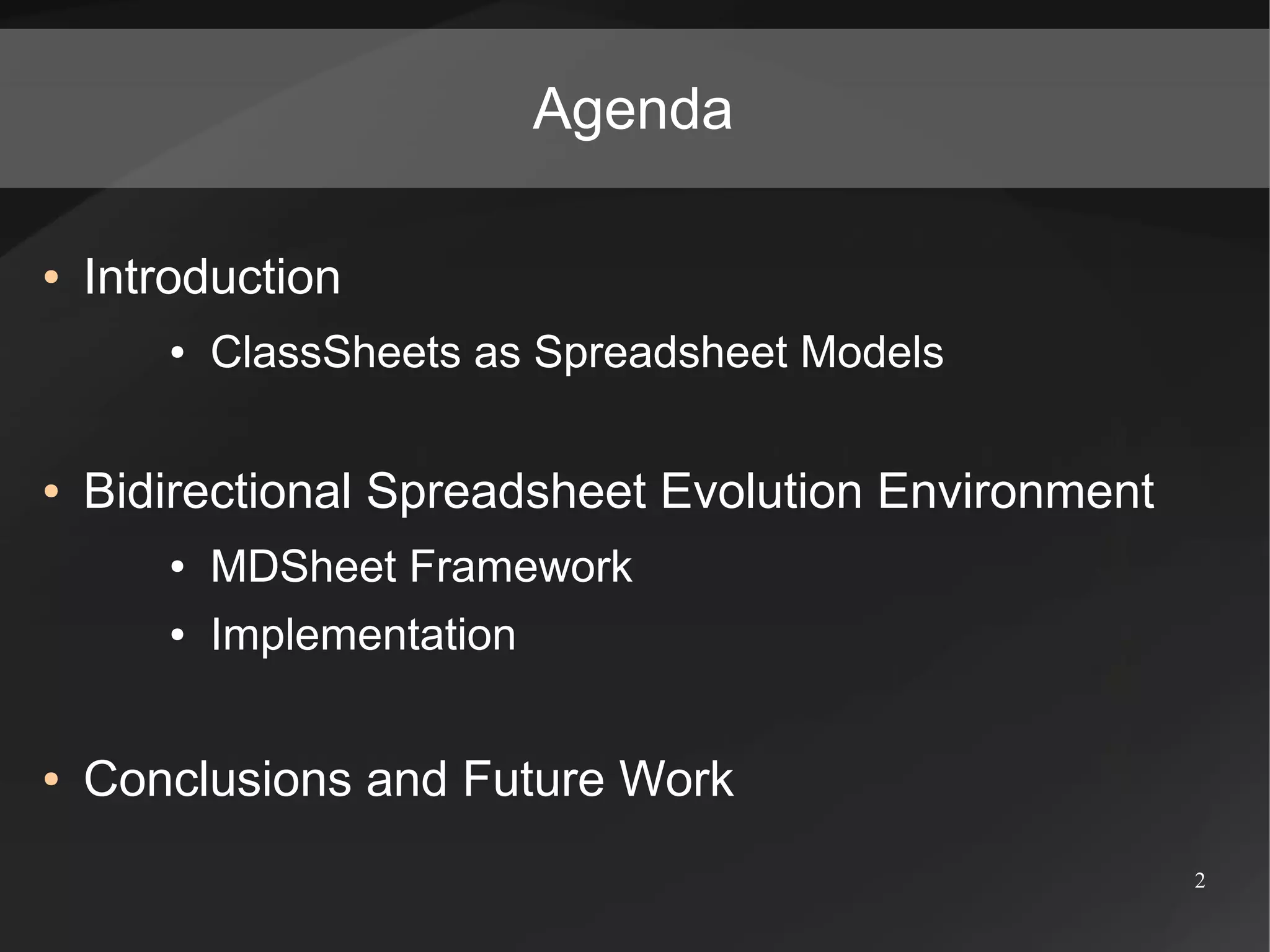 Agenda

• Introduction
  • ClassSheets as Spreadsheet Models

• Bidirectional Spreadsheet Evolution Environment
  • MDSheet Framework
  • Implementation

• Conclusions and Future Work

2